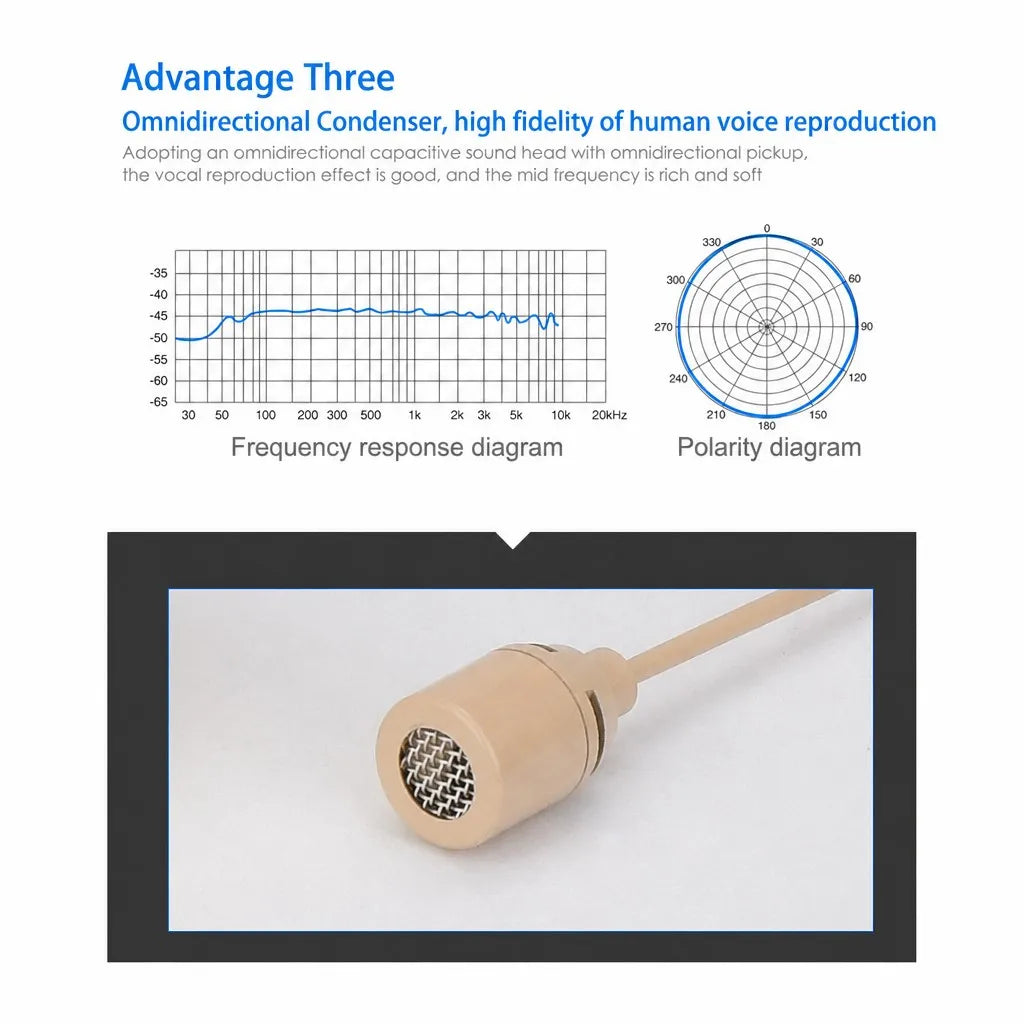 Advantage Three

Omnidirectional Condenser, high fidelity of human voice reproduction

Adopting an omnidirectional capacitive sound head with omnidirectional pickup, the vocal reproduction effect is good, and the mid frequency is rich and soft

-35
-40
-45
-50
-55
-60
-65
30 50 100 200 300 500 1k 2k 3k 5k 10k 20kHz

Frequency response diagram

0
30
60
90
120
150
180
210
240
270
300
330

Polarity diagram